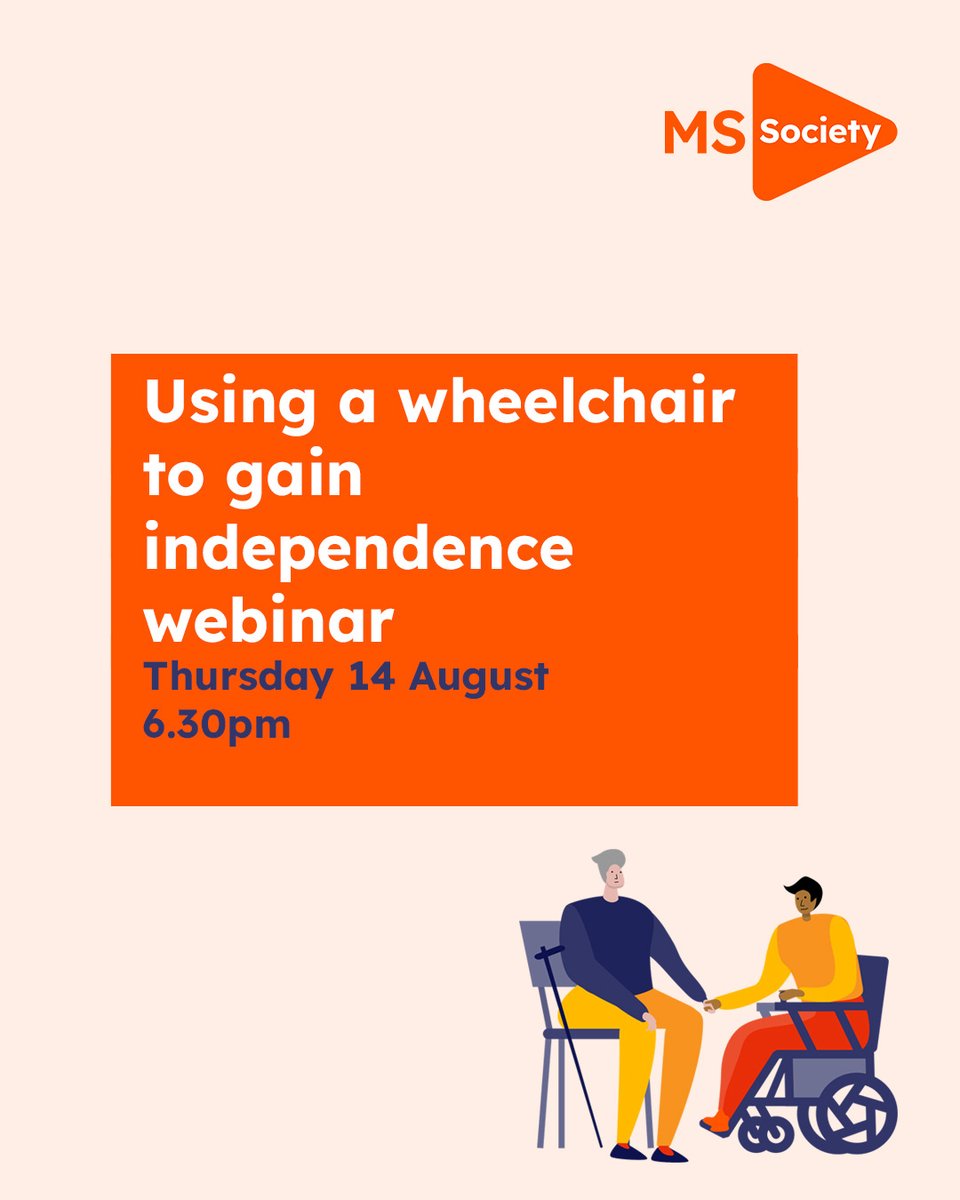 MS Society

Using a wheelchair to gain independence webinar

Thursday 14 August
6.30pm